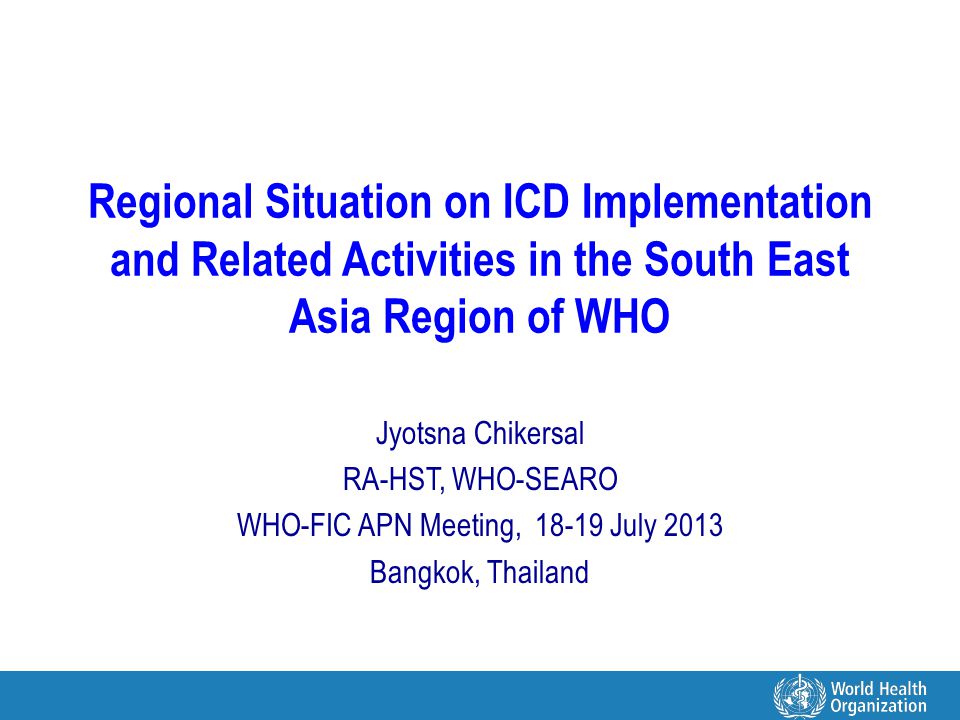 Regional Situation on ICD Implementation and Related Activities in the South East Asia Region of WHO

Jyotsna Chikersal
RA-HST, WHO-SEARO
WHO-FIC APN Meeting, 18-19 July 2013
Bangkok, Thailand

World Health Organization